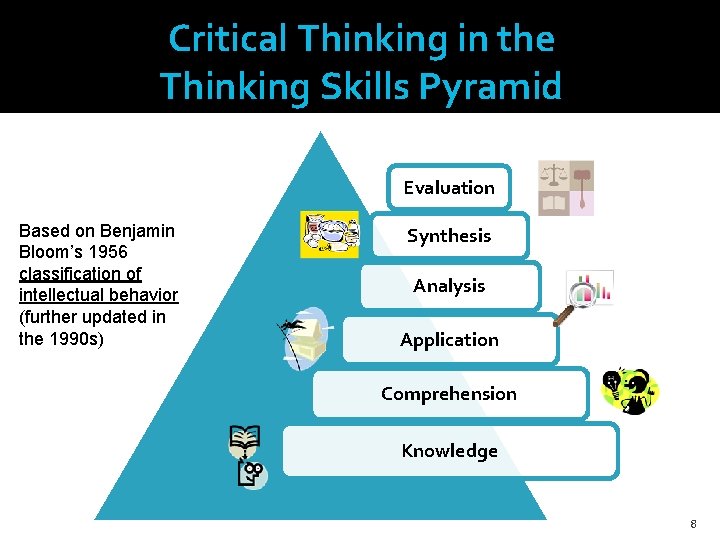 Critical Thinking in the Thinking Skills Pyramid

Based on Benjamin Bloom's 1956 classification of intellectual behavior (further updated in the 1990s)

Evaluation

Synthesis

Analysis

Application

Comprehension

Knowledge

8